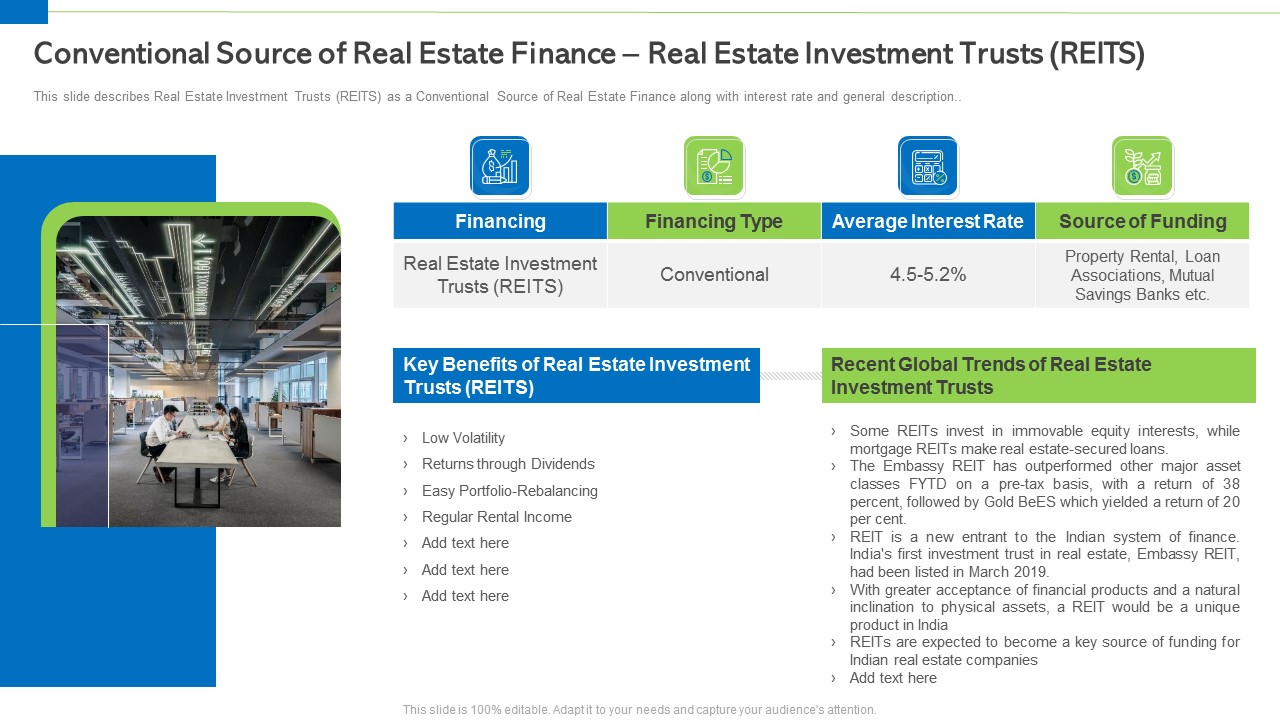 Conventional Source of Real Estate Finance – Real Estate Investment Trusts (REITS)

This slide describes Real Estate Investment Trusts (REITS) as a Conventional Source of Real Estate Finance along with interest rate and general description..

| Financing | Financing Type | Average Interest Rate | Source of Funding |
|---|---|---|---|
| Real Estate Investment Trusts (REITS) | Conventional | 4.5-5.2% | Property Rental, Loan Associations, Mutual Savings Banks etc. |

Key Benefits of Real Estate Investment Trusts (REITS)

› Low Volatility
› Returns through Dividends
› Easy Portfolio-Rebalancing
› Regular Rental Income
› Add text here
› Add text here
› Add text here

Recent Global Trends of Real Estate Investment Trusts

› Some REITs invest in immovable equity interests, while mortgage REITs make real estate-secured loans.
› The Embassy REIT has outperformed other major asset classes FYTD on a pre-tax basis, with a return of 38 percent, followed by Gold BeES which yielded a return of 20 per cent.
› REIT is a new entrant to the Indian system of finance. India's first investment trust in real estate, Embassy REIT, had been listed in March 2019.
› With greater acceptance of financial products and a natural inclination to physical assets, a REIT would be a unique product in India
› REITs are expected to become a key source of funding for Indian real estate companies
› Add text here

This slide is 100% editable. Adapt it to your needs and capture your audience's attention.